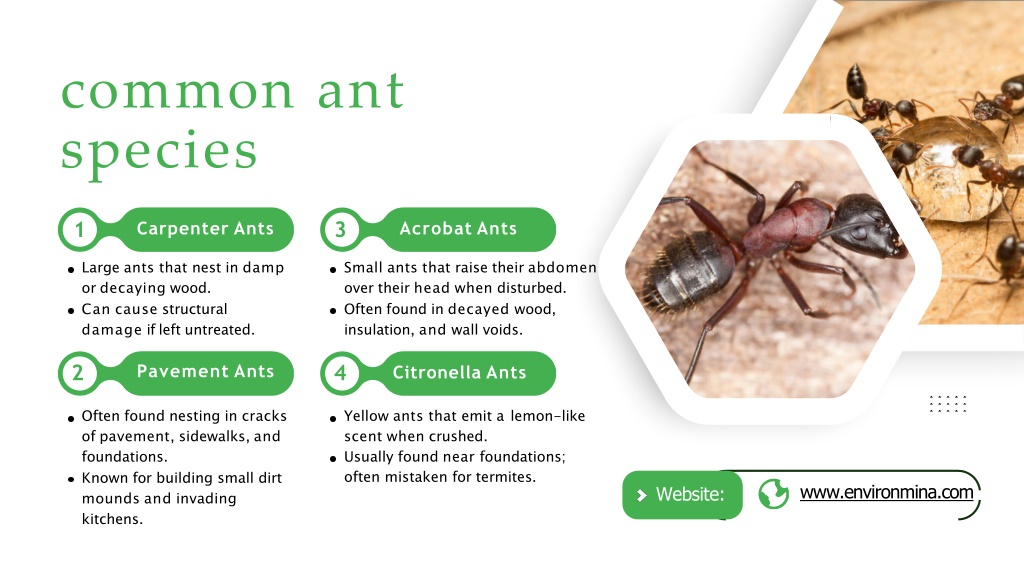 common ant species

1 Carpenter Ants

- Large ants that nest in damp or decaying wood.
- Can cause structural damage if left untreated.

2 Pavement Ants

- Often found nesting in cracks of pavement, sidewalks, and foundations.
- Known for building small dirt mounds and invading kitchens.

3 Acrobat Ants

- Small ants that raise their abdomen over their head when disturbed.
- Often found in decayed wood, insulation, and wall voids.

4 Citronella Ants

- Yellow ants that emit a lemon-like scent when crushed.
- Usually found near foundations; often mistaken for termites.

Website: www.environmina.com